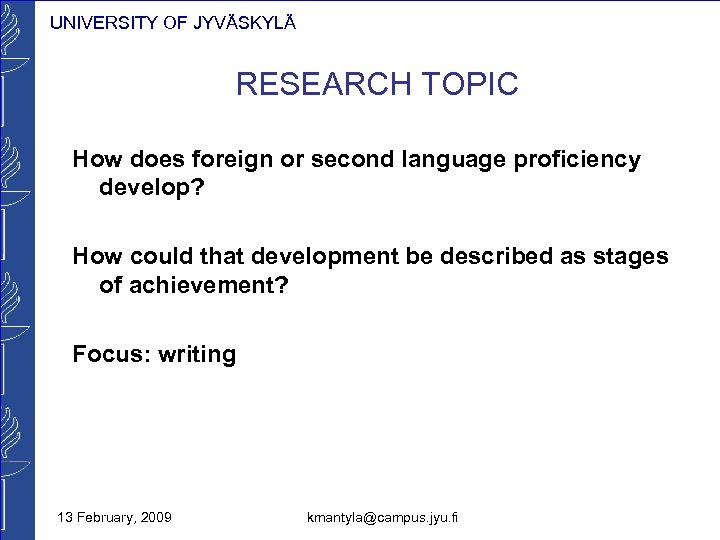 UNIVERSITY OF JYVÄSKYLÄ

RESEARCH TOPIC

How does foreign or second language proficiency develop?

How could that development be described as stages of achievement?

Focus: writing

13 February, 2009

kmantyla@campus.jyu.fi